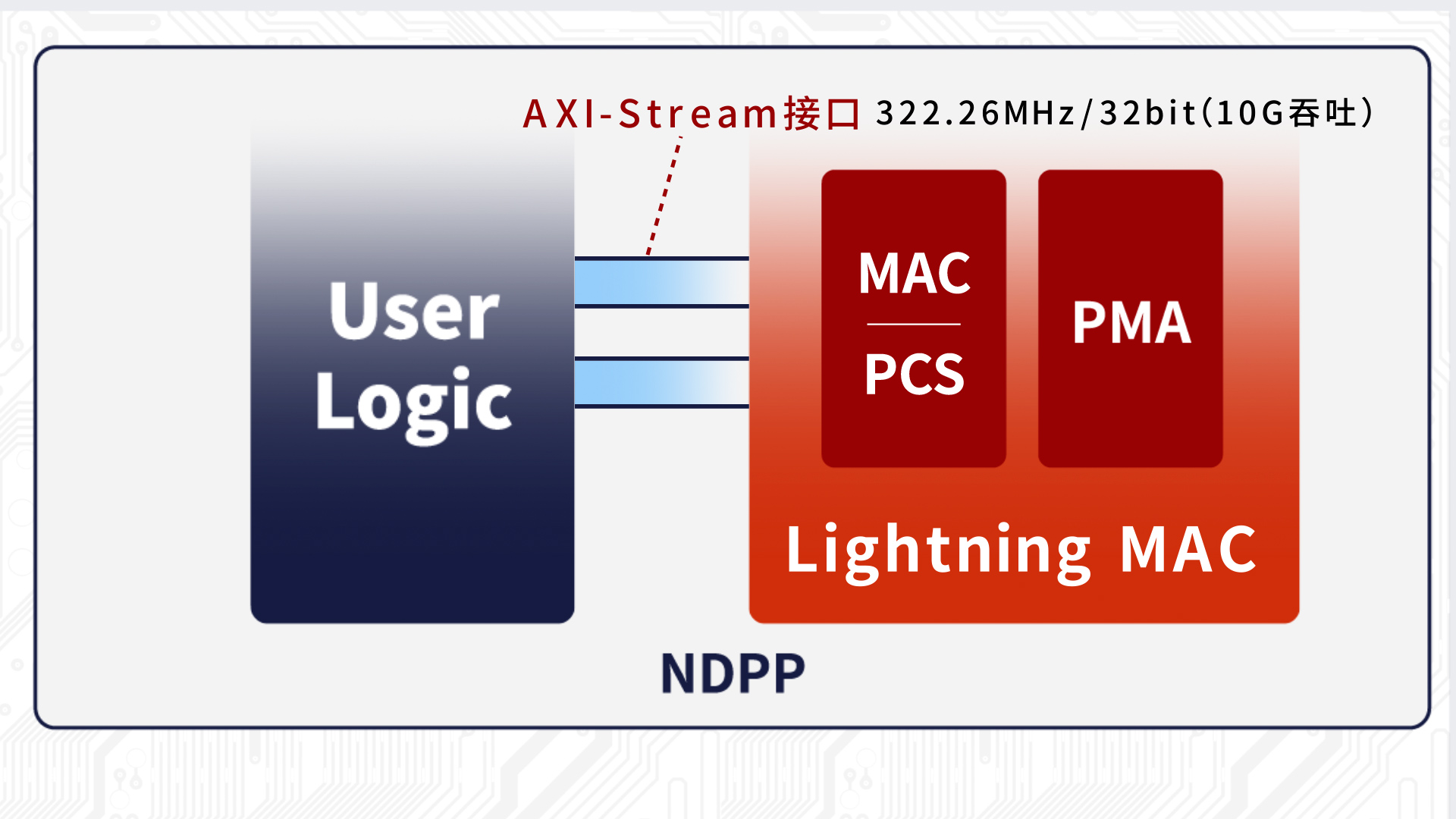 AXI-Stream接口 322.26MHz/32bit(10G吞吐)

User Logic

MAC

PCS

PMA

Lightning MAC

NDPP